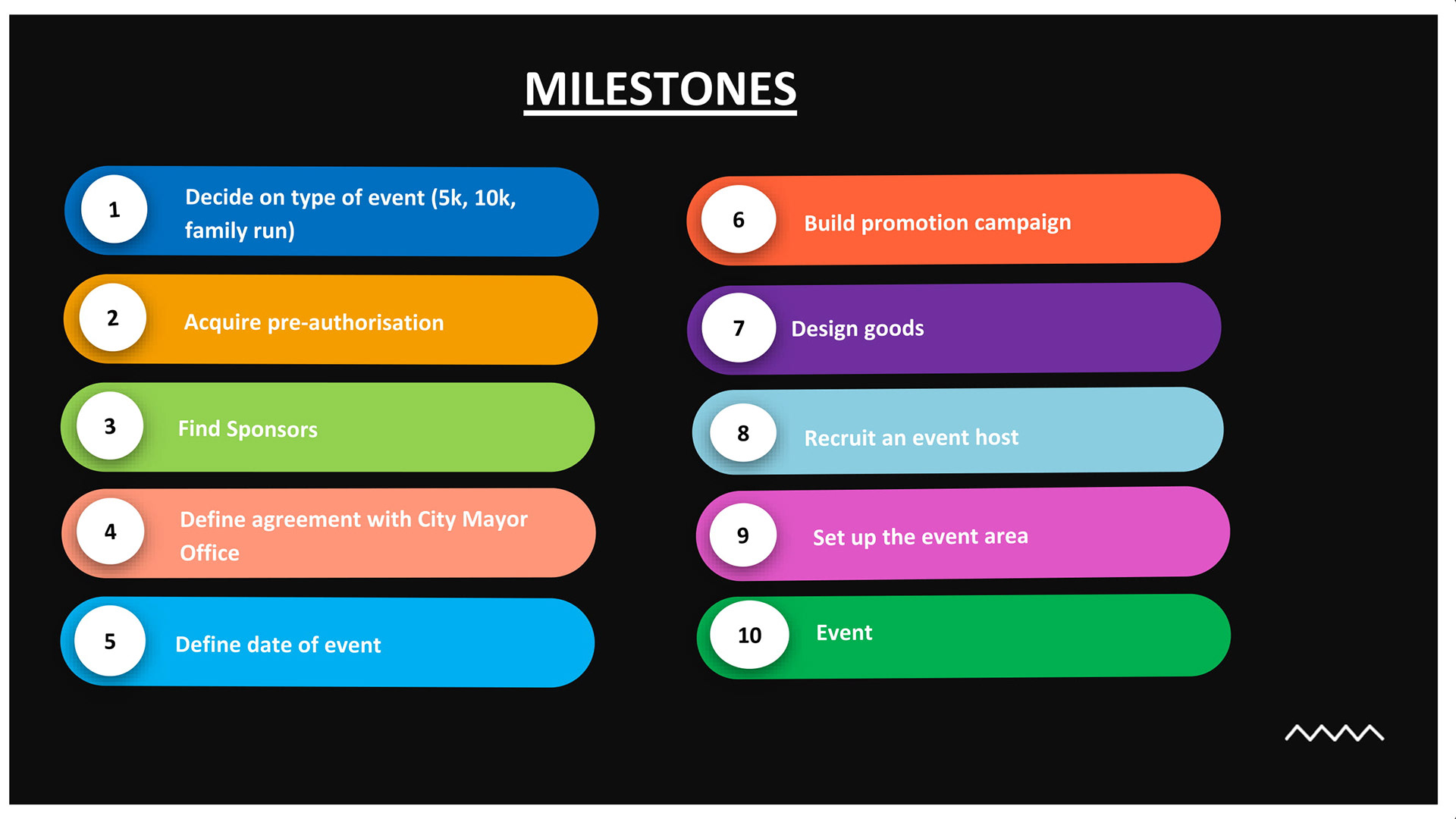 MILESTONES

1 Decide on type of event (5k, 10k, family run)

2 Acquire pre-authorisation

3 Find Sponsors

4 Define agreement with City Mayor Office

5 Define date of event

6 Build promotion campaign

7 Design goods

8 Recruit an event host

9 Set up the event area

10 Event